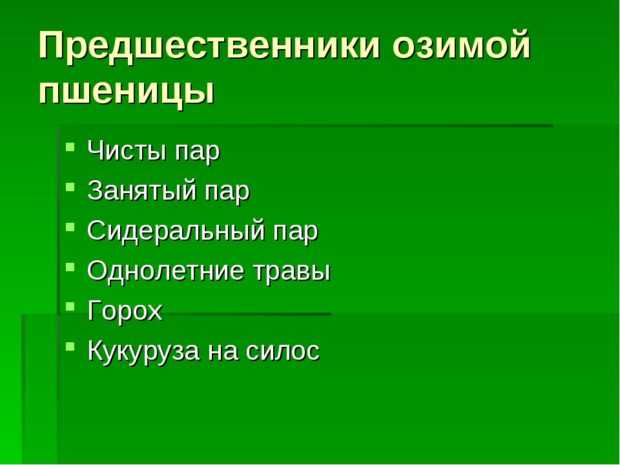 Предшественники озимой пшеницы

- Чисты пар
- Занятый пар
- Сидеральный пар
- Однолетние травы
- Горох
- Кукуруза на силос